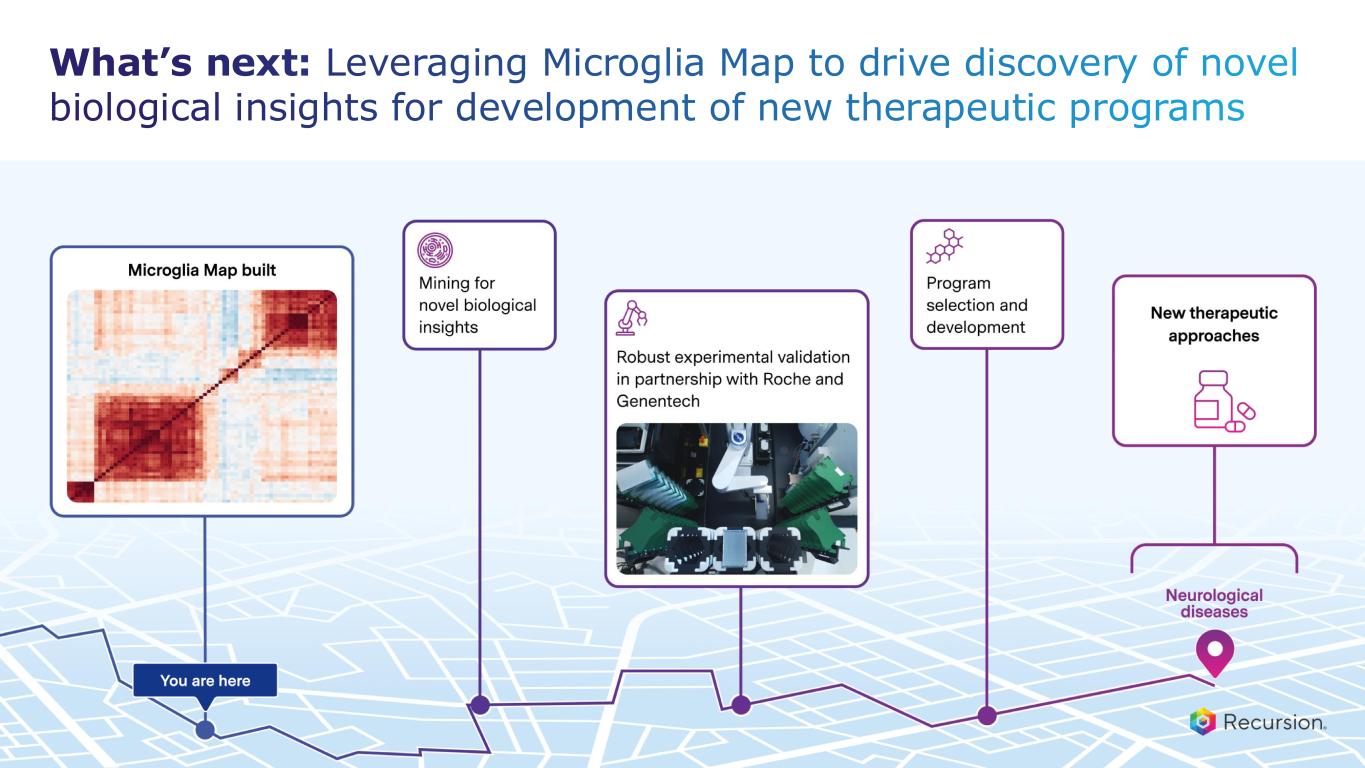 What's next: Leveraging Microglia Map to drive discovery of novel biological insights for development of new therapeutic programs

Microglia Map built

Mining for novel biological insights

Robust experimental validation in partnership with Roche and Genentech

Program selection and development

New therapeutic approaches

Neurological diseases

You are here

Recursion.